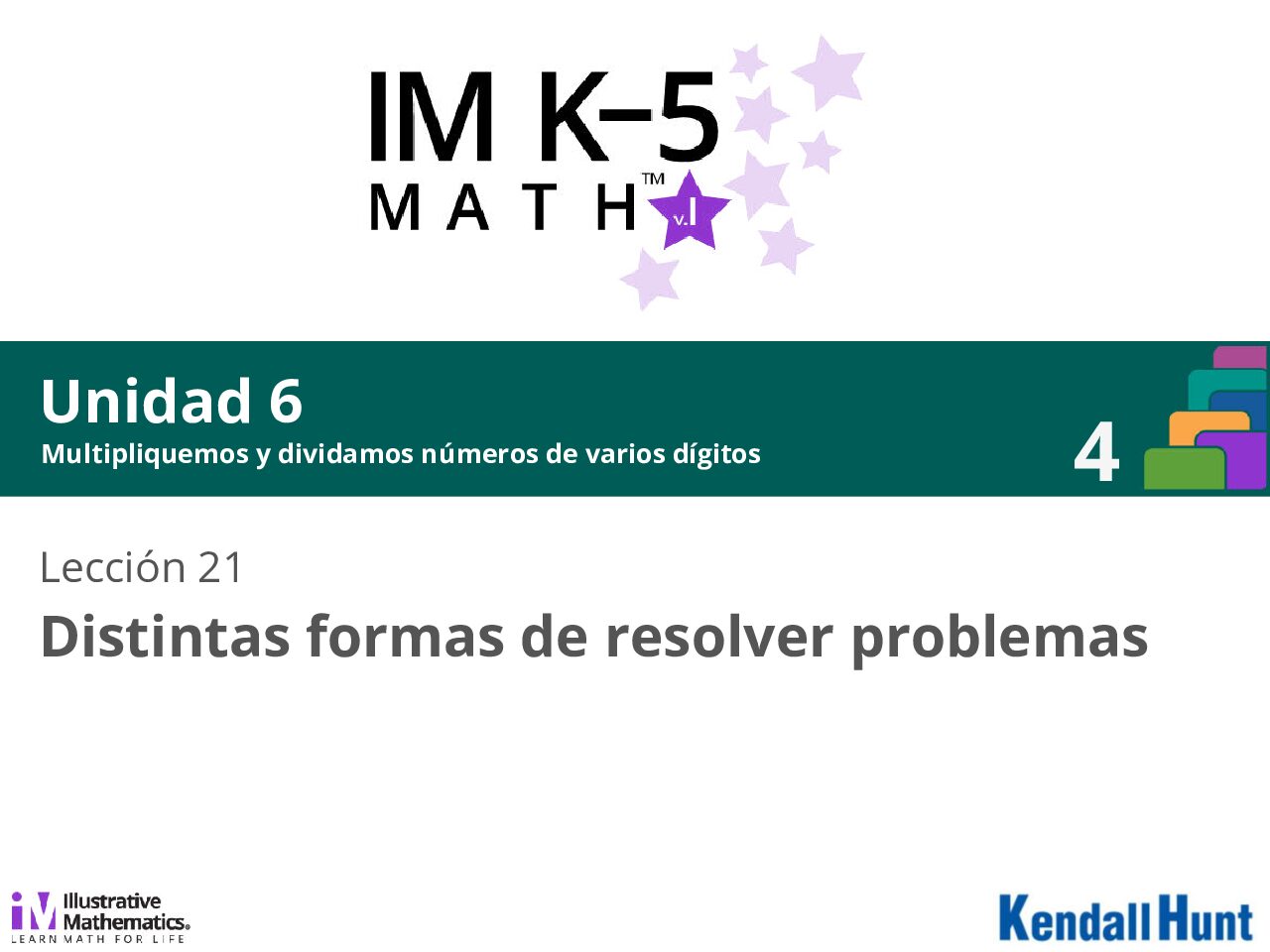 IM K–5
MATH™ v.I

Unidad 6
Multipliquemos y dividamos números de varios dígitos

4

Lección 21
Distintas formas de resolver problemas

iM Illustrative Mathematics®
LEARN MATH FOR LIFE

Kendall Hunt